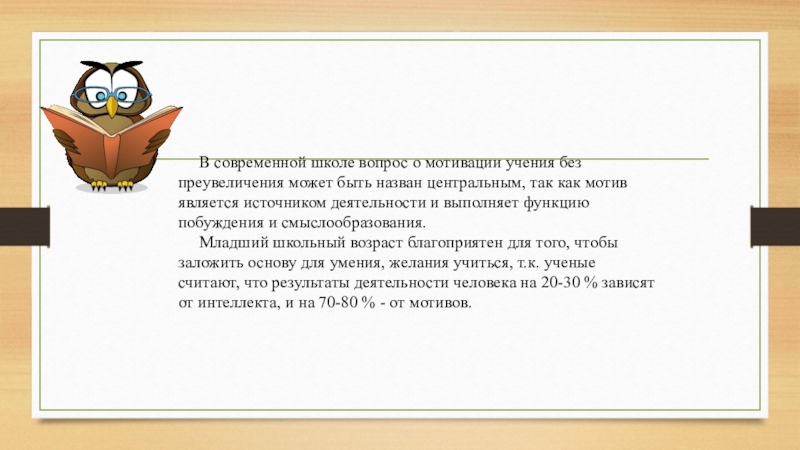 В современной школе вопрос о мотивации учения без преувеличения может быть назван центральным, так как мотив является источником деятельности и выполняет функцию побуждения и смыслообразования.

Младший школьный возраст благоприятен для того, чтобы заложить основу для умения, желания учиться, т.к. ученые считают, что результаты деятельности человека на 20-30 % зависят от интеллекта, и на 70-80 % - от мотивов.